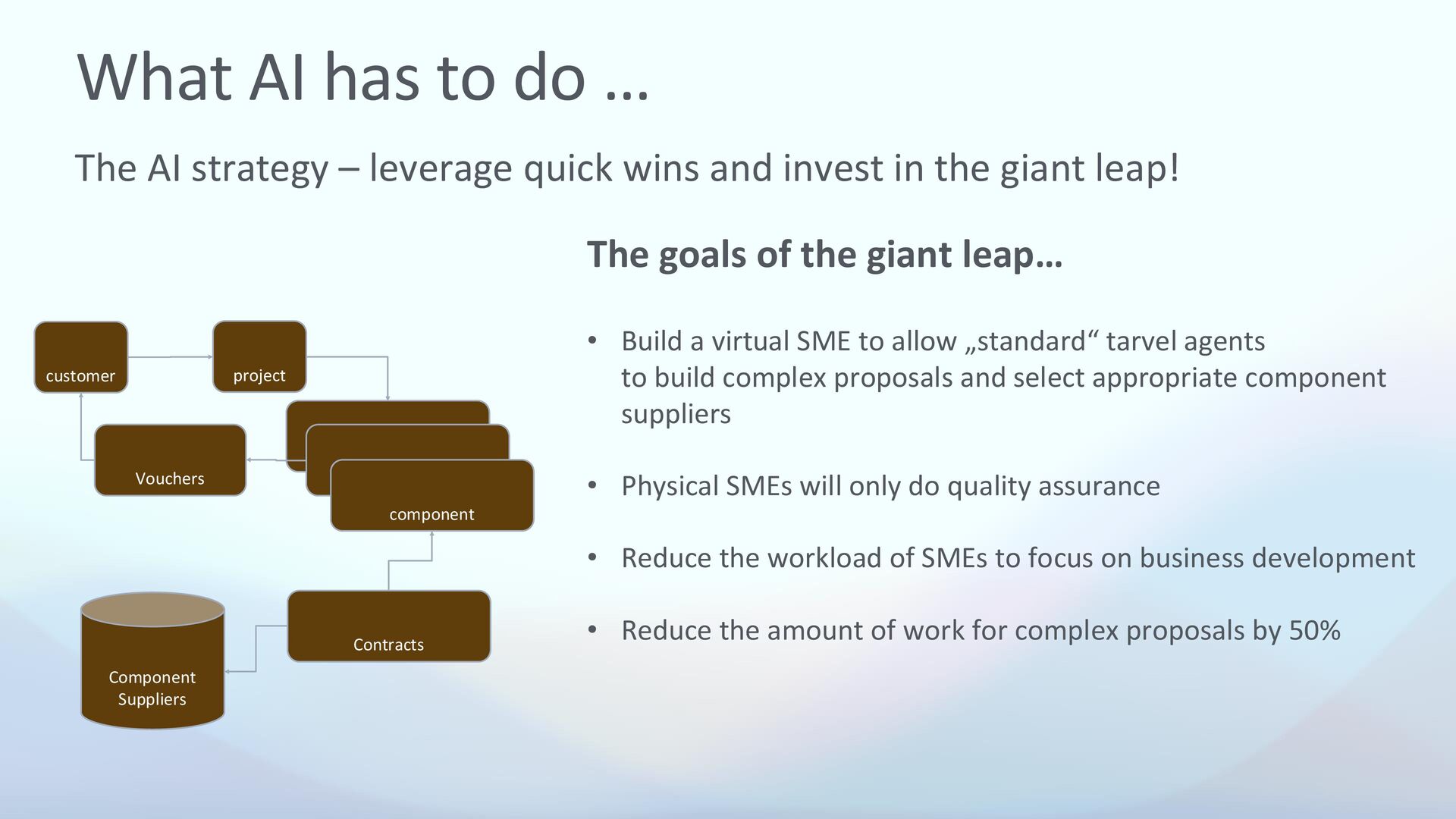 What AI has to do …

The AI strategy – leverage quick wins and invest in the giant leap!

customer

project

Vouchers

component

Contracts

Component Suppliers

The goals of the giant leap…

• Build a virtual SME to allow „standard“ tarvel agents to build complex proposals and select appropriate component suppliers

• Physical SMEs will only do quality assurance

• Reduce the workload of SMEs to focus on business development

• Reduce the amount of work for complex proposals by 50%